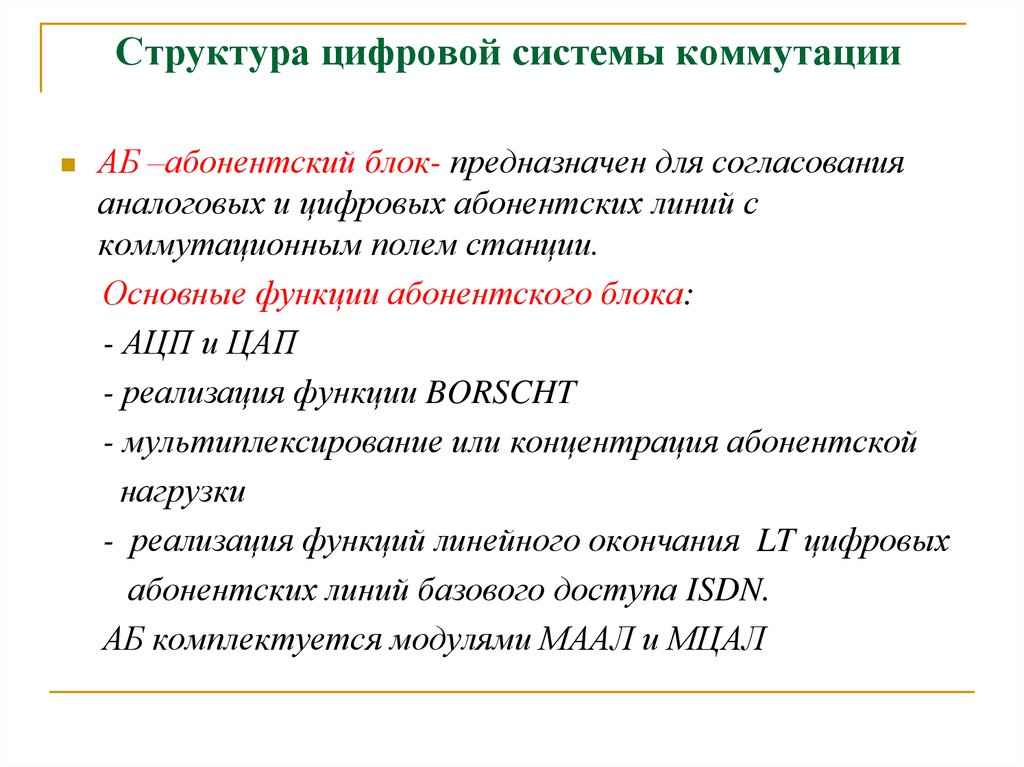 Структура цифровой системы коммутации

АБ –абонентский блок- предназначен для согласования аналоговых и цифровых абонентских линий с коммутационным полем станции.

Основные функции абонентского блока:

- АЦП и ЦАП

- реализация функции BORSCHT

- мультиплексирование или концентрация абонентской нагрузки

- реализация функций линейного окончания LT цифровых абонентских линий базового доступа ISDN.

АБ комплектуется модулями МААЛ и МЦАЛ